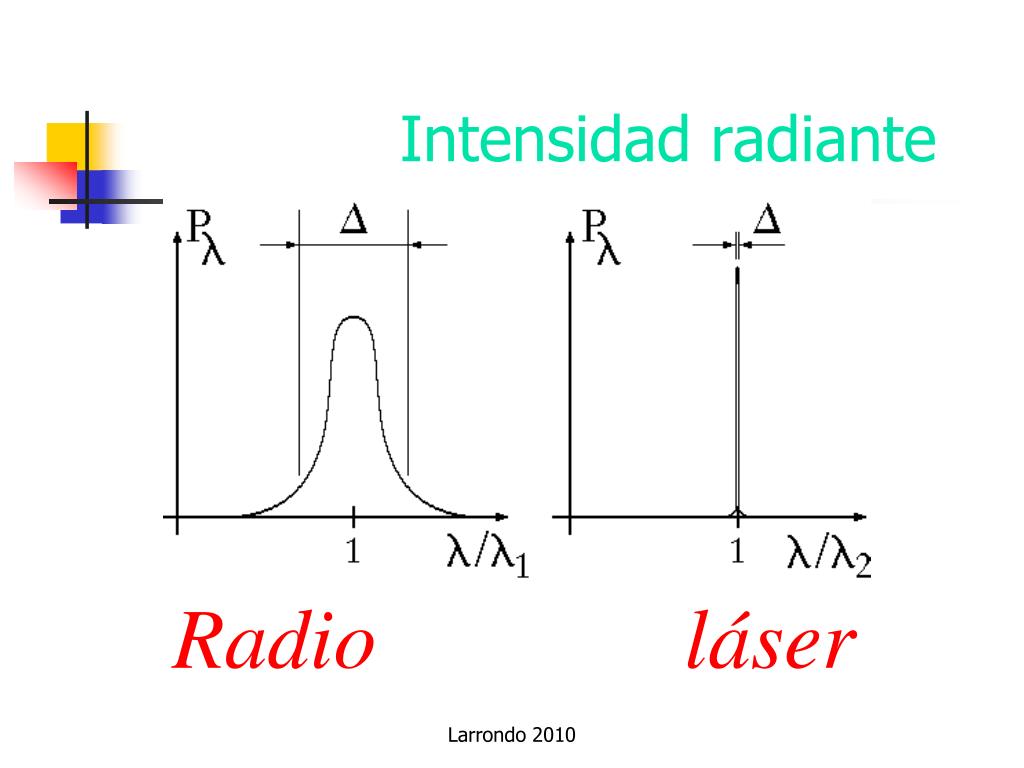 Intensidad radiante

$P_\lambda$

$\Delta$

1

$\lambda/\lambda_1$

$P_\lambda$

$\Delta$

1

$\lambda/\lambda_2$

Radio

láser

Larrondo 2010